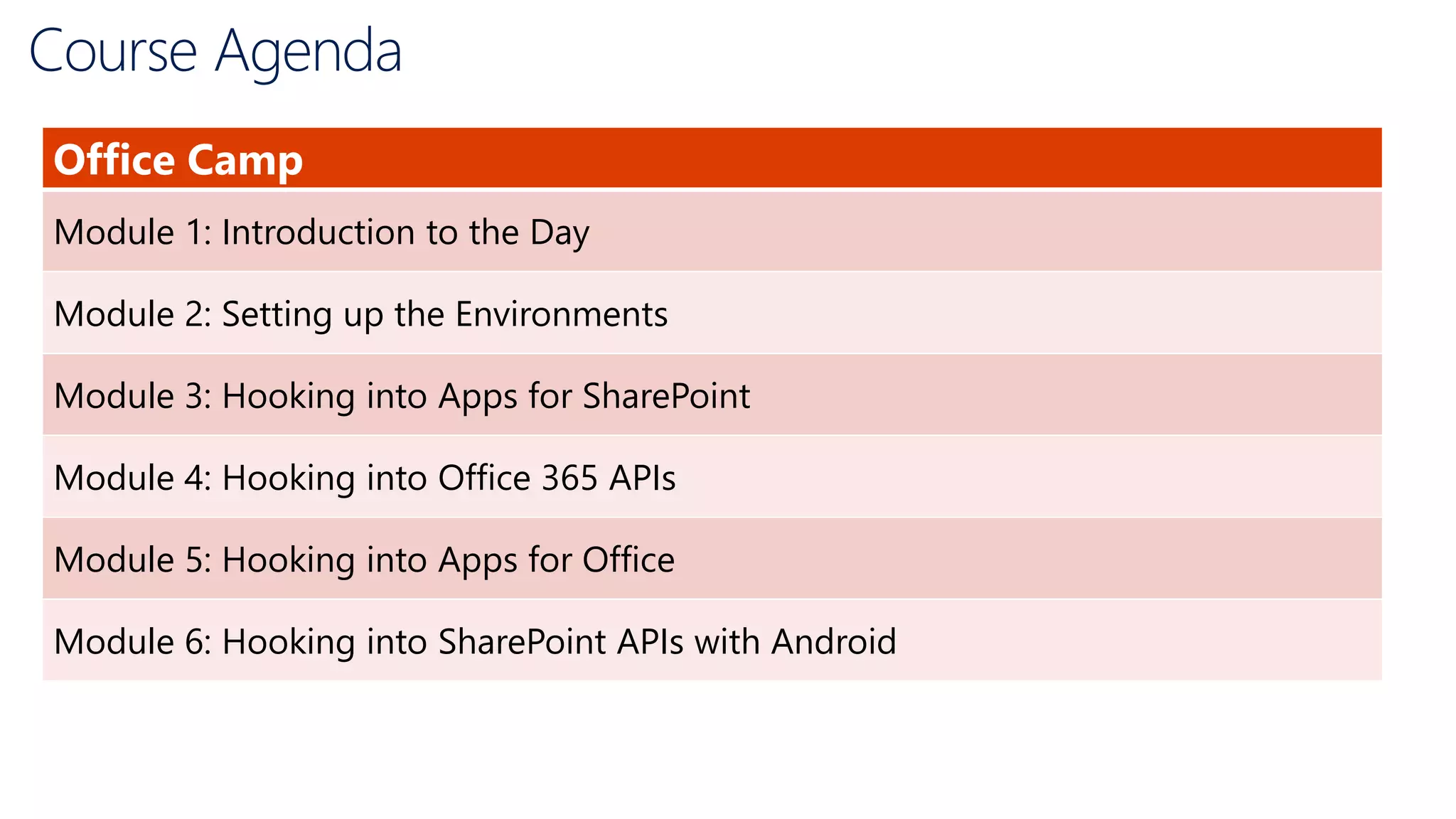 Course Agenda

| Office Camp |
|---|
| Module 1: Introduction to the Day |
| Module 2: Setting up the Environments |
| Module 3: Hooking into Apps for SharePoint |
| Module 4: Hooking into Office 365 APIs |
| Module 5: Hooking into Apps for Office |
| Module 6: Hooking into SharePoint APIs with Android |